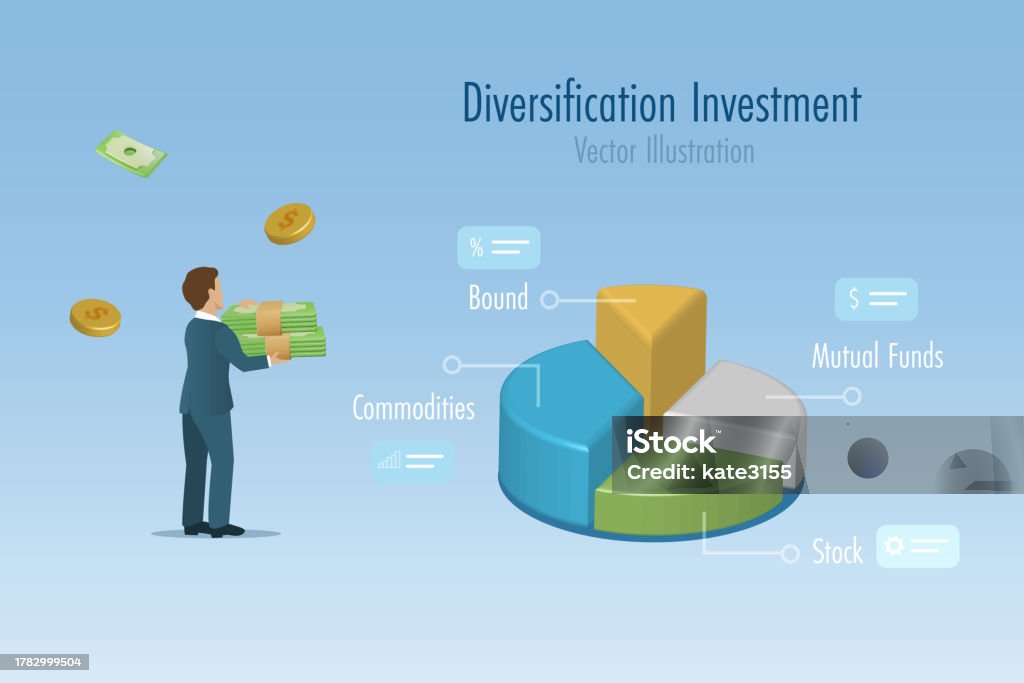 Diversification Investment
Vector Illustration

%

Bound

$

Mutual Funds

Commodities

iStock
Credit: kate3155

Stock

1782999504